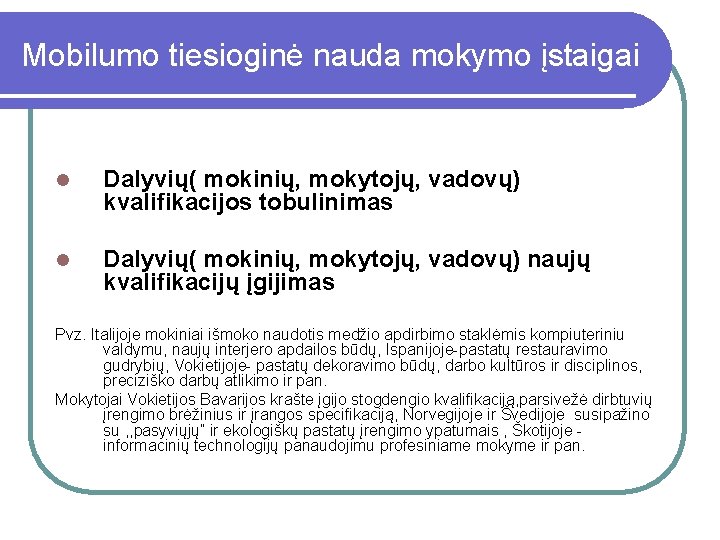 Mobilumo tiesioginė nauda mokymo įstaigai

Dalyvių( mokinių, mokytojų, vadovų) kvalifikacijos tobulinimas

Dalyvių( mokinių, mokytojų, vadovų) naujų kvalifikacijų įgijimas

Pvz. Italijoje mokiniai išmoko naudotis medžio apdirbimo staklėmis kompiuteriniu valdymu, naujų interjero apdailos būdų, Ispanijoje-pastatų restauravimo gudrybių, Vokietijoje- pastatų dekoravimo būdų, darbo kultūros ir disciplinos, preciziško darbų atlikimo ir pan.

Mokytojai Vokietijos Bavarijos krašte įgijo stogdengio kvalifikaciją,parsivežė dirbtuvių įrengimo brėžinius ir įrangos specifikaciją, Norvegijoje ir Švedijoje susipažino su „pasyviųjų" ir ekologiškų pastatų įrengimo ypatumais , Škotijoje - informacinių technologijų panaudojimu profesiniame mokyme ir pan.